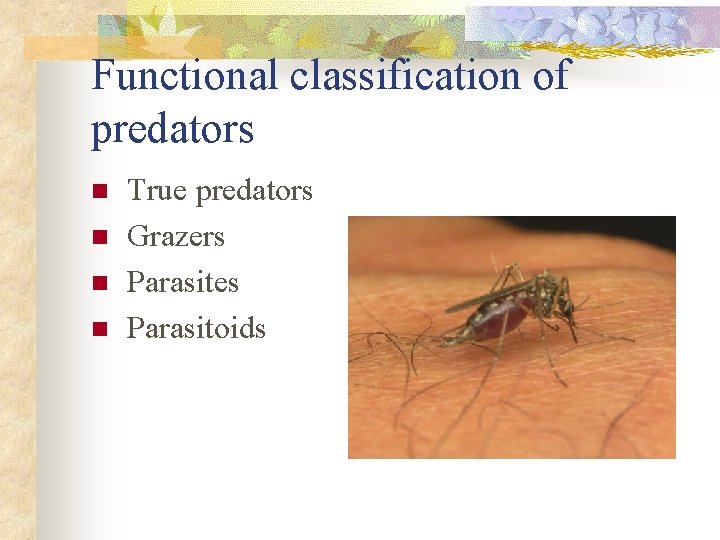 Functional classification of predators

- True predators
- Grazers
- Parasites
- Parasitoids